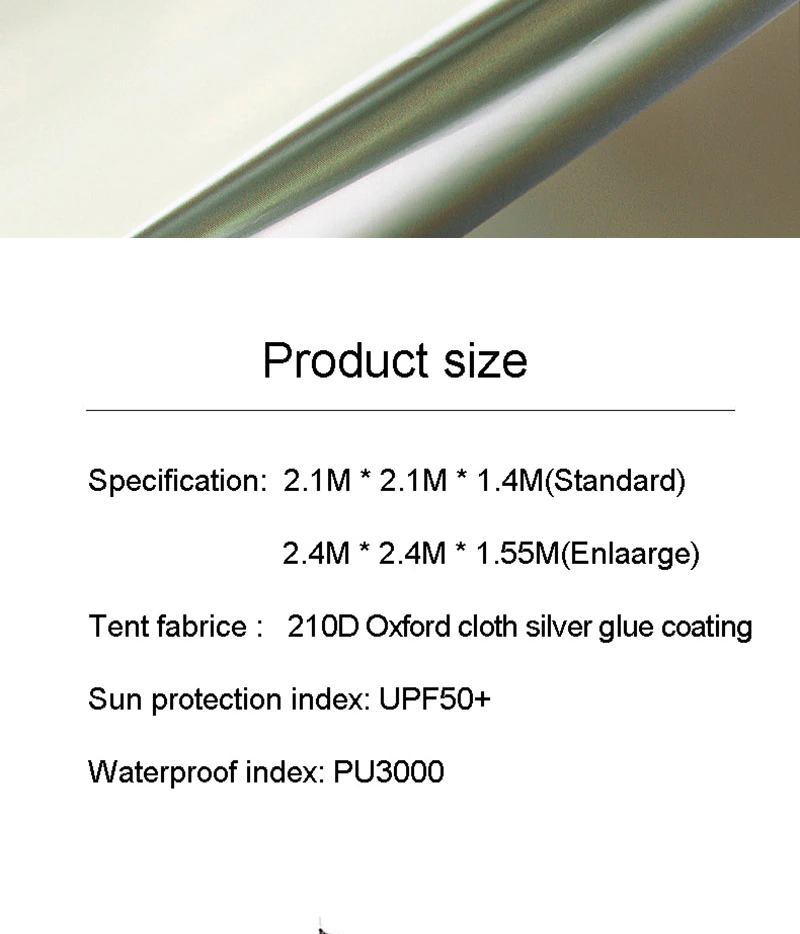 Product size

Specification: 2.1M * 2.1M * 1.4M(Standard)

2.4M * 2.4M * 1.55M(Enlaarge)

Tent fabrice : 210D Oxford cloth silver glue coating

Sun protection index: UPF50+

Waterproof index: PU3000